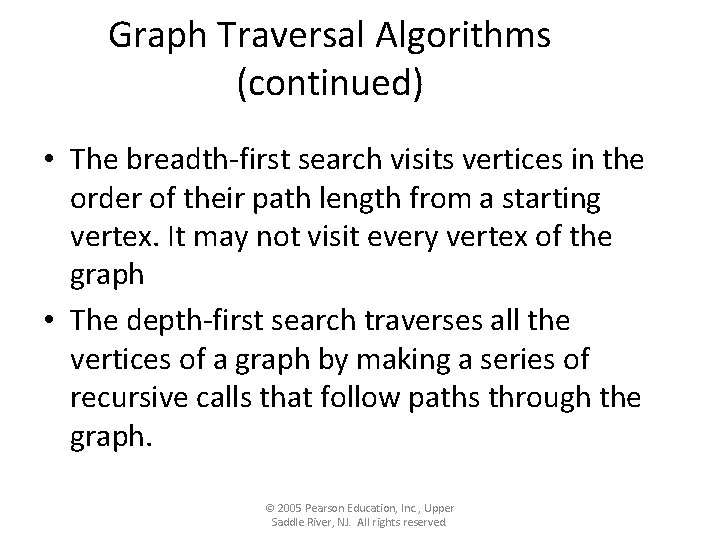 Graph Traversal Algorithms (continued)

• The breadth-first search visits vertices in the order of their path length from a starting vertex. It may not visit every vertex of the graph

• The depth-first search traverses all the vertices of a graph by making a series of recursive calls that follow paths through the graph.

© 2005 Pearson Education, Inc., Upper Saddle River, NJ. All rights reserved